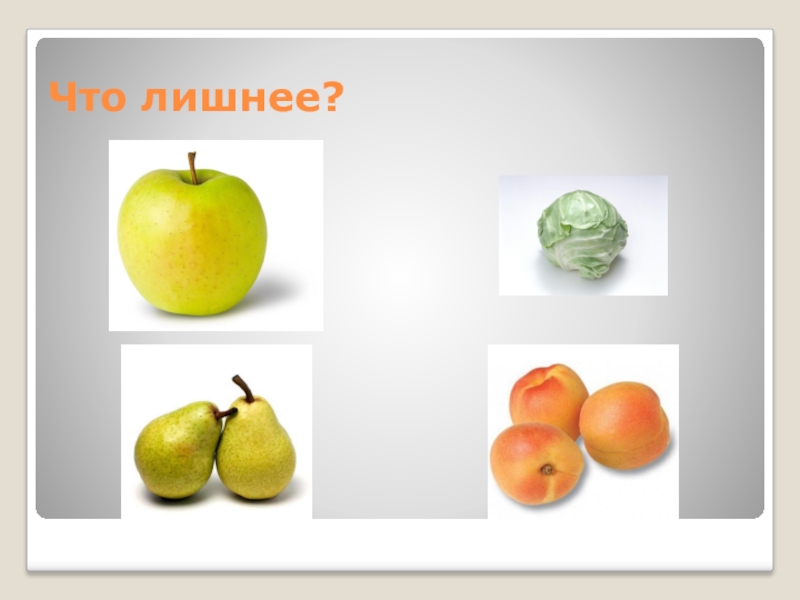 Что лишнее?